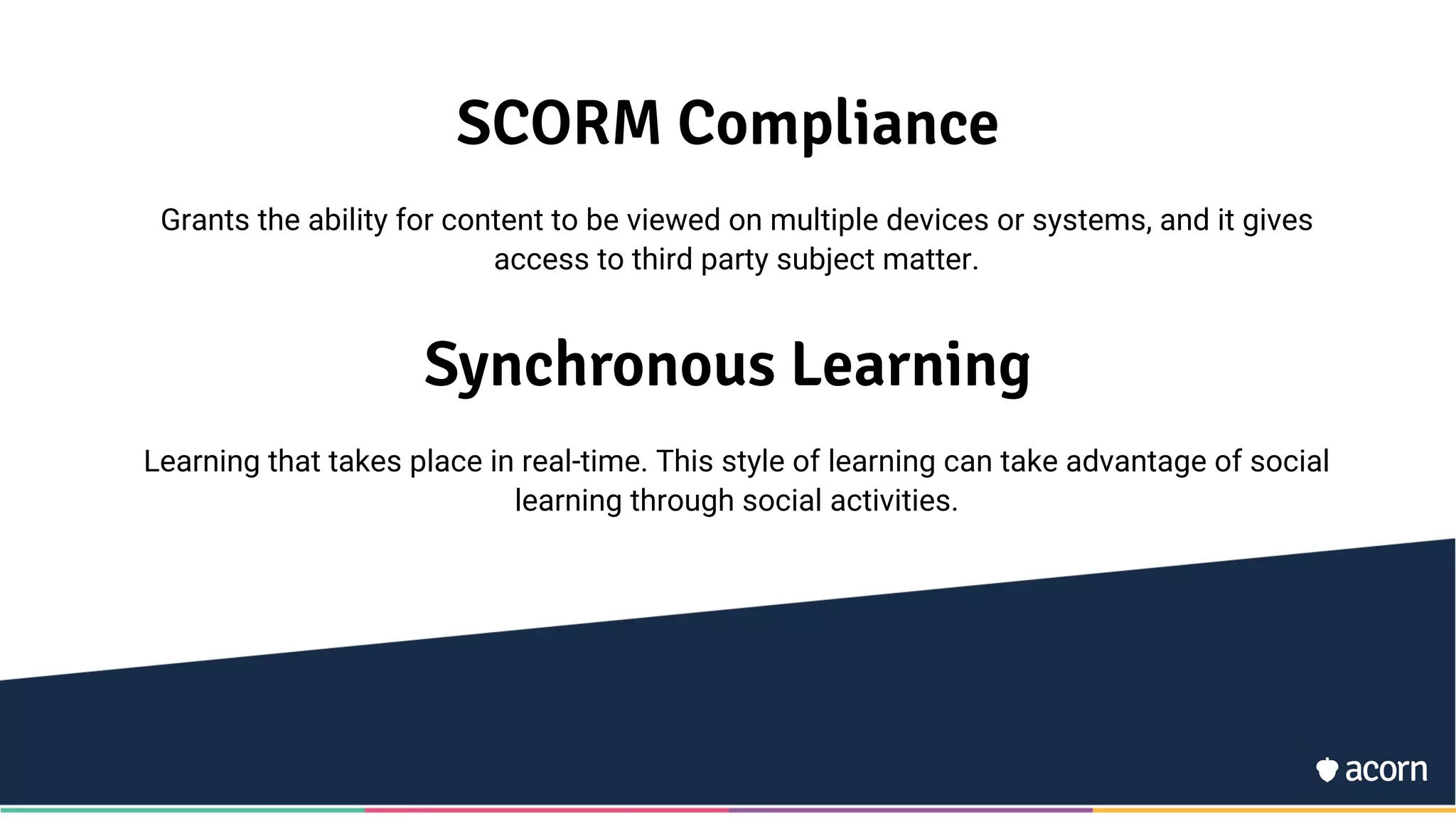 SCORM Compliance

Grants the ability for content to be viewed on multiple devices or systems, and it gives access to third party subject matter.

Synchronous Learning

Learning that takes place in real-time. This style of learning can take advantage of social learning through social activities.

acorn